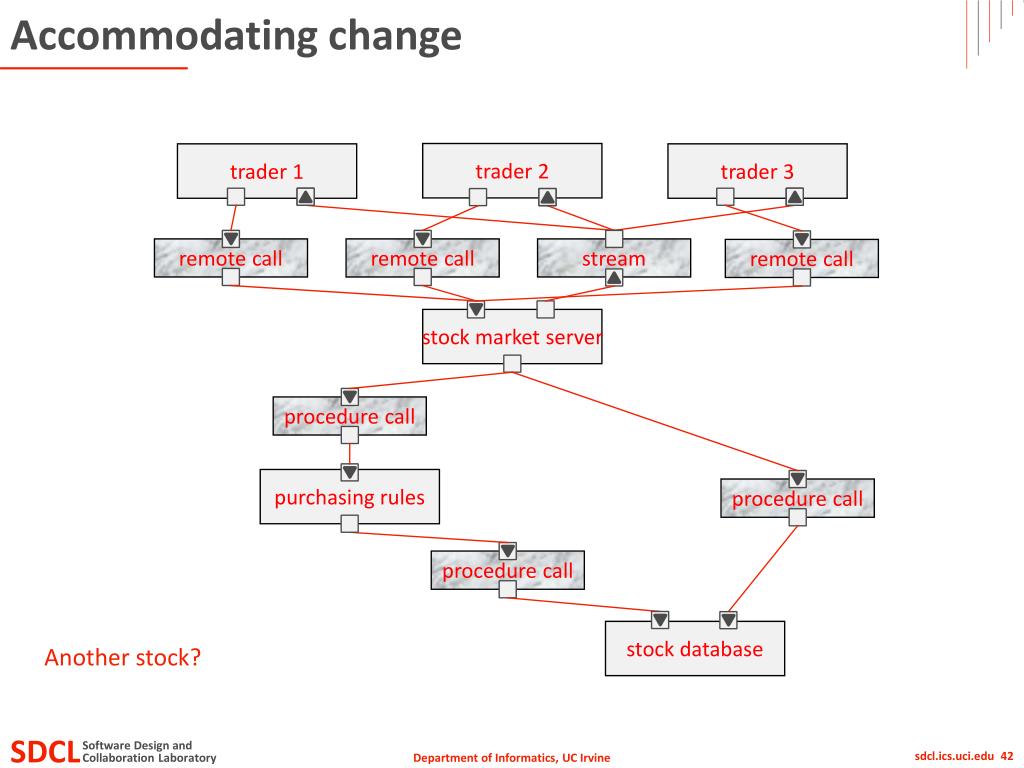 Accommodating change

trader 1

trader 2

trader 3

remote call

remote call

stream

remote call

stock market server

procedure call

purchasing rules

procedure call

procedure call

stock database

Another stock?

SDCL Software Design and Collaboration Laboratory

Department of Informatics, UC Irvine

sdcl.ics.uci.edu 42